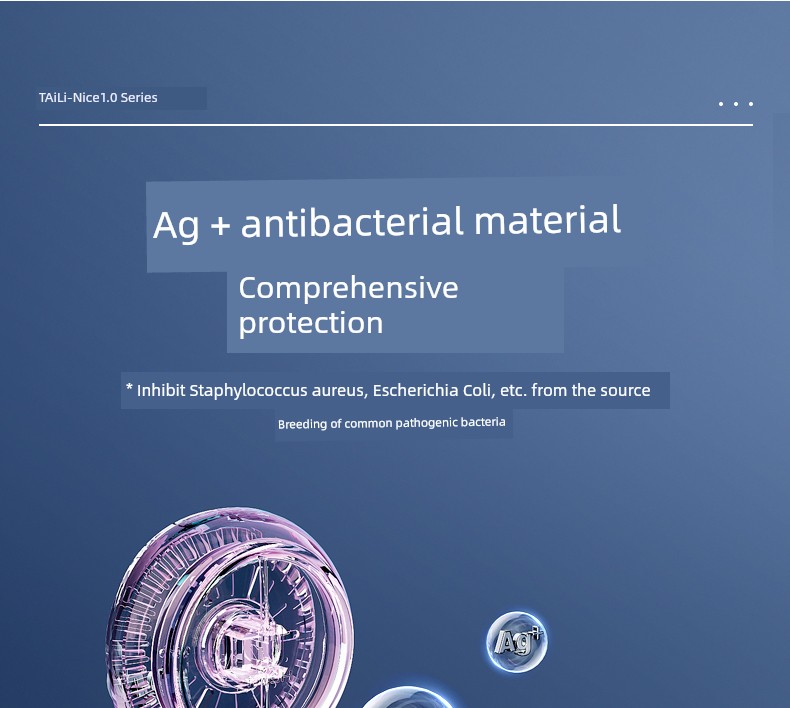 TAiLi-Nice1.0 Series

...

Ag + antibacterial material

Comprehensive protection

* Inhibit Staphylococcus aureus, Escherichia Coli, etc. from the source

Breeding of common pathogenic bacteria

$Ag^+$